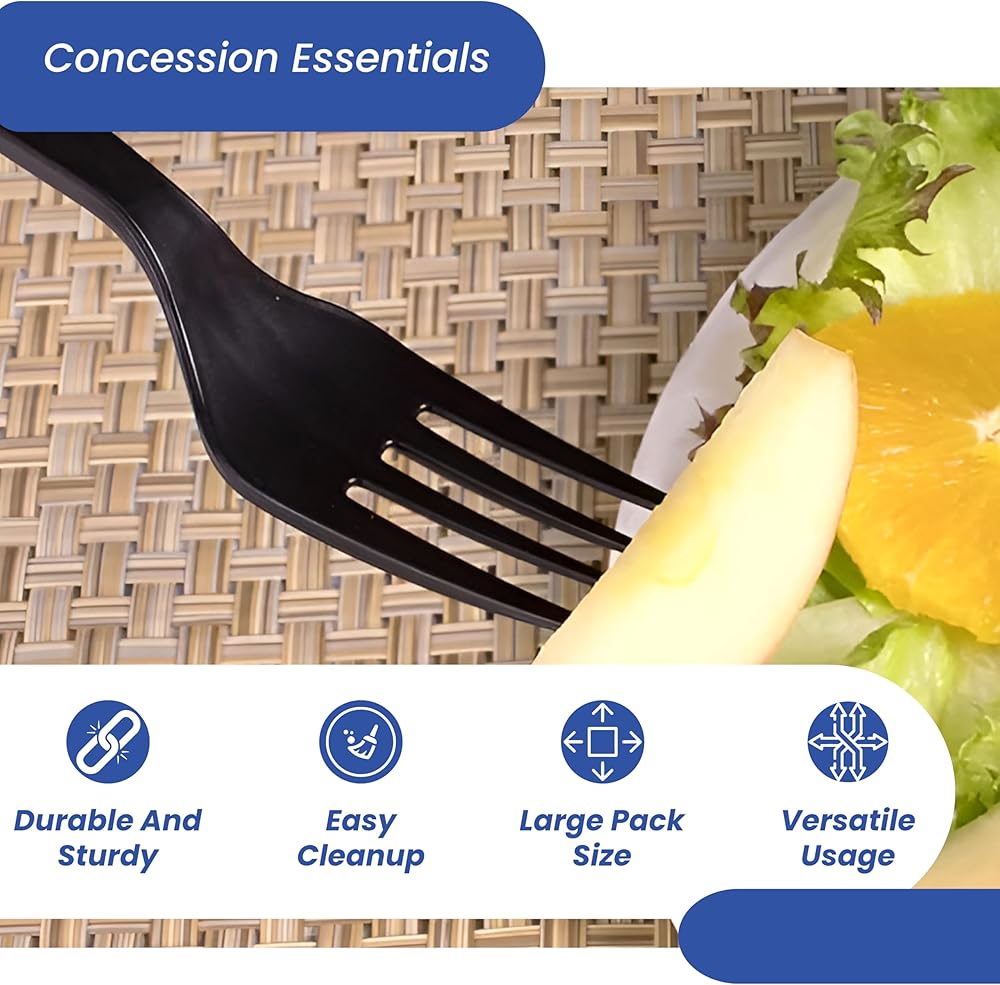 Concession Essentials

Durable And Sturdy

Easy Cleanup

Large Pack Size

Versatile Usage